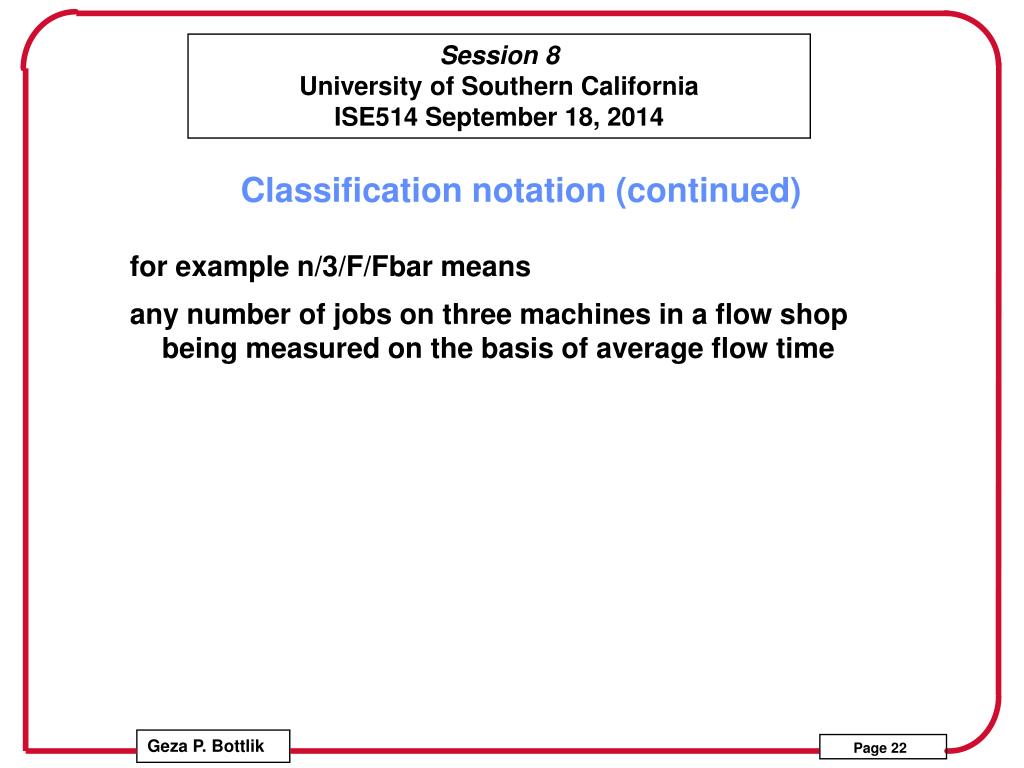 Session 8
University of Southern California
ISE514 September 18, 2014

Classification notation (continued)

for example n/3/F/Fbar means

any number of jobs on three machines in a flow shop being measured on the basis of average flow time

Geza P. Bottlik

Page 22